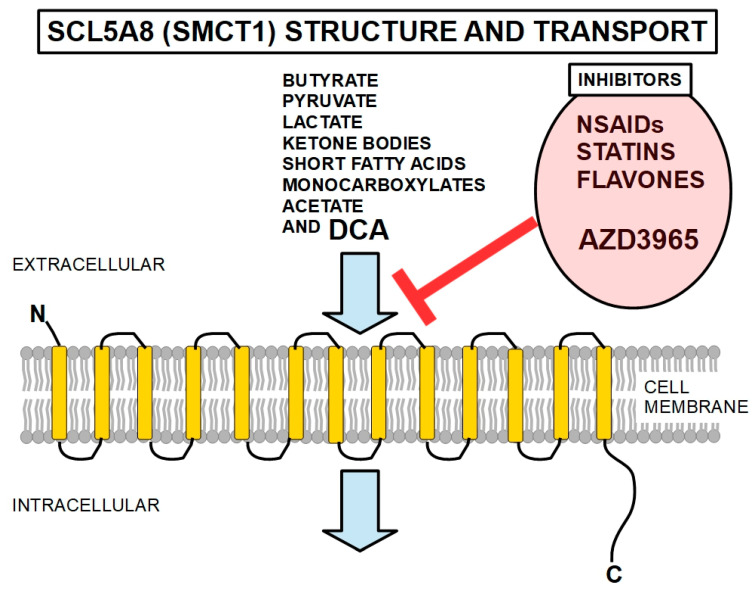 SCL5A8 (SMCT1) STRUCTURE AND TRANSPORT

BUTYRATE
PYRUVATE
LACTATE
KETONE BODIES
SHORT FATTY ACIDS
MONOCARBOXYLATES
ACETATE
AND DCA

INHIBITORS

NSAIDs
STATINS
FLAVONES

AZD3965

EXTRACELLULAR

N

CELL MEMBRANE

INTRACELLULAR

C